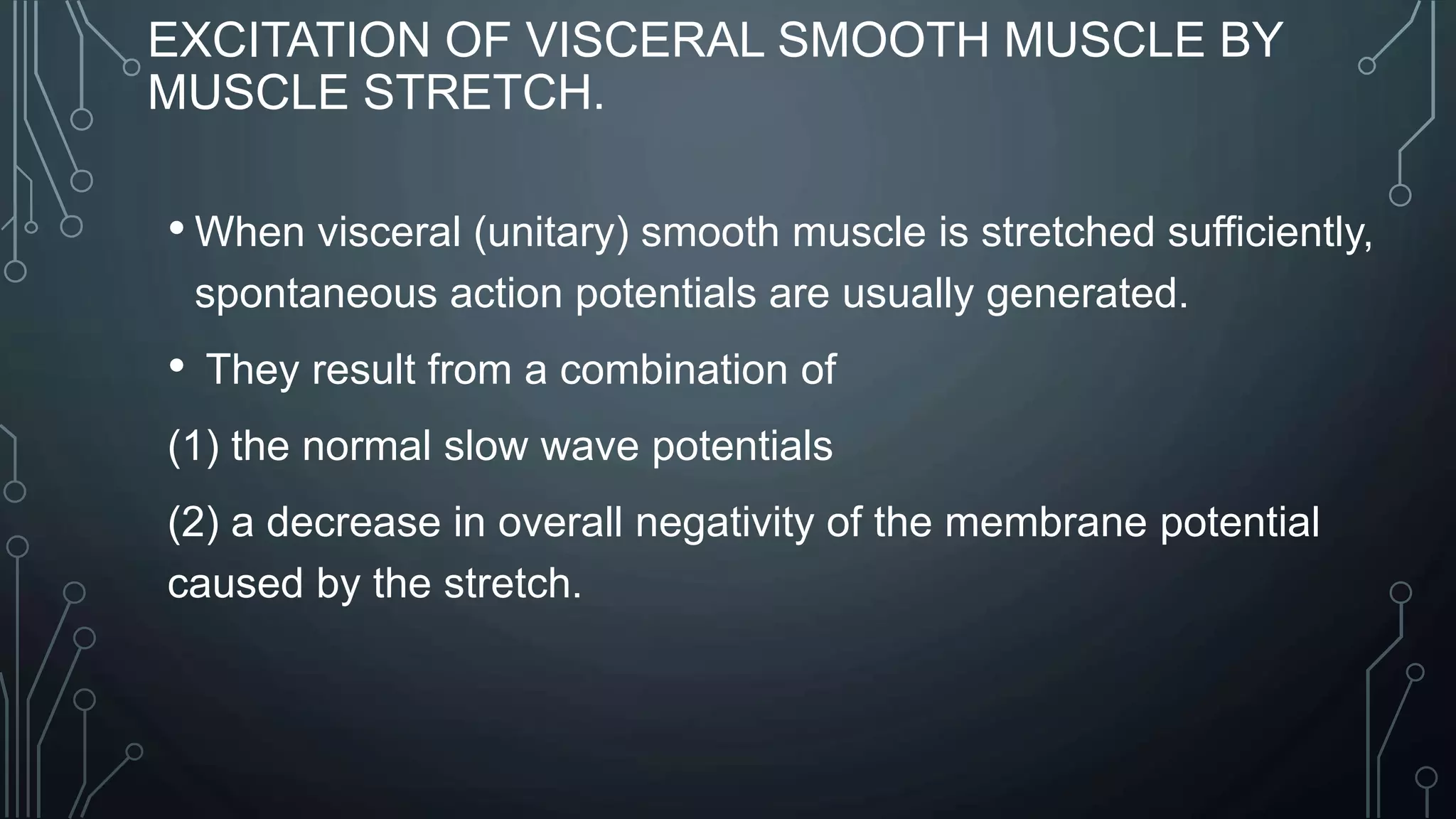 EXCITATION OF VISCERAL SMOOTH MUSCLE BY MUSCLE STRETCH.

• When visceral (unitary) smooth muscle is stretched sufficiently, spontaneous action potentials are usually generated.

• They result from a combination of

(1) the normal slow wave potentials

(2) a decrease in overall negativity of the membrane potential caused by the stretch.